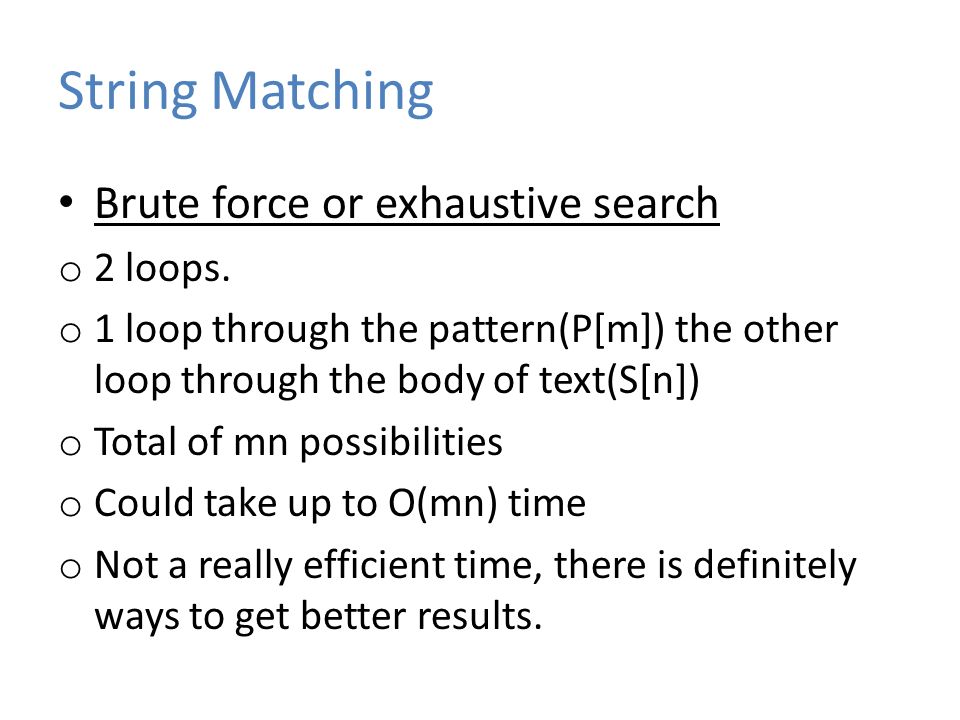 String Matching

• Brute force or exhaustive search
o 2 loops.
o 1 loop through the pattern(P[m]) the other loop through the body of text(S[n])
o Total of mn possibilities
o Could take up to O(mn) time
o Not a really efficient time, there is definitely ways to get better results.